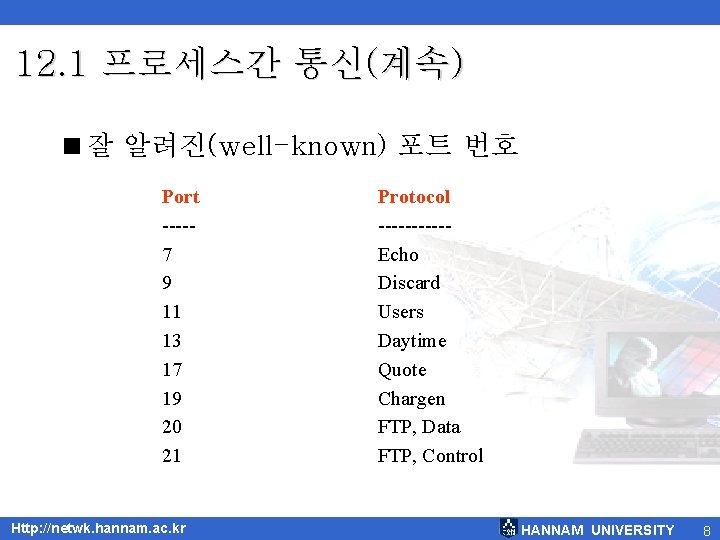 12.1 프로세스간 통신(계속)

■ 잘 알려진(well-known) 포트 번호

| Port | Protocol |
|---|---|
| ----- | ----------- |
| 7 | Echo |
| 9 | Discard |
| 11 | Users |
| 13 | Daytime |
| 17 | Quote |
| 19 | Chargen |
| 20 | FTP, Data |
| 21 | FTP, Control |

Http://netwk.hannam.ac.kr

HANNAM UNIVERSITY 8